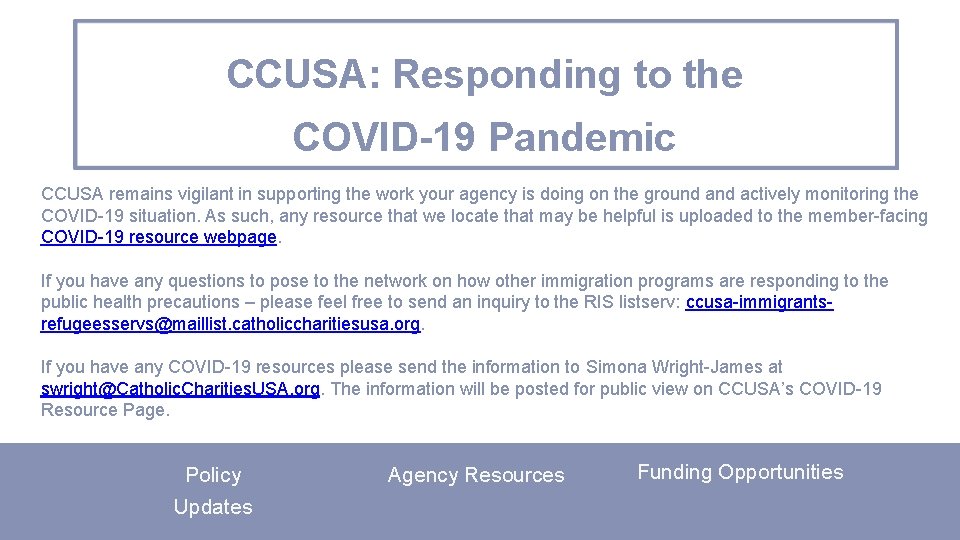 CCUSA: Responding to the COVID-19 Pandemic

CCUSA remains vigilant in supporting the work your agency is doing on the ground and actively monitoring the COVID-19 situation. As such, any resource that we locate that may be helpful is uploaded to the member-facing COVID-19 resource webpage.

If you have any questions to pose to the network on how other immigration programs are responding to the public health precautions – please feel free to send an inquiry to the RIS listserv: ccusa-immigrants-refugeesservs@maillist.catholiccharitiesusa.org.

If you have any COVID-19 resources please send the information to Simona Wright-James at swright@CatholicCharitiesUSA.org. The information will be posted for public view on CCUSA's COVID-19 Resource Page.

Policy Updates

Agency Resources

Funding Opportunities